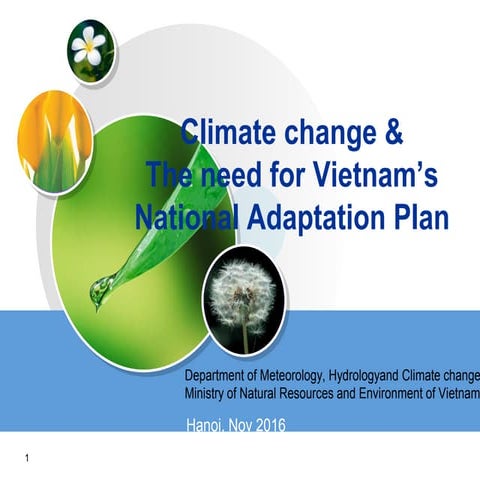 Climate change &
The need for Vietnam's
National Adaptation Plan

Department of Meteorology, Hydrologyand Climate change
Ministry of Natural Resources and Environment of Vietnam

Hanoi, Nov 2016

1